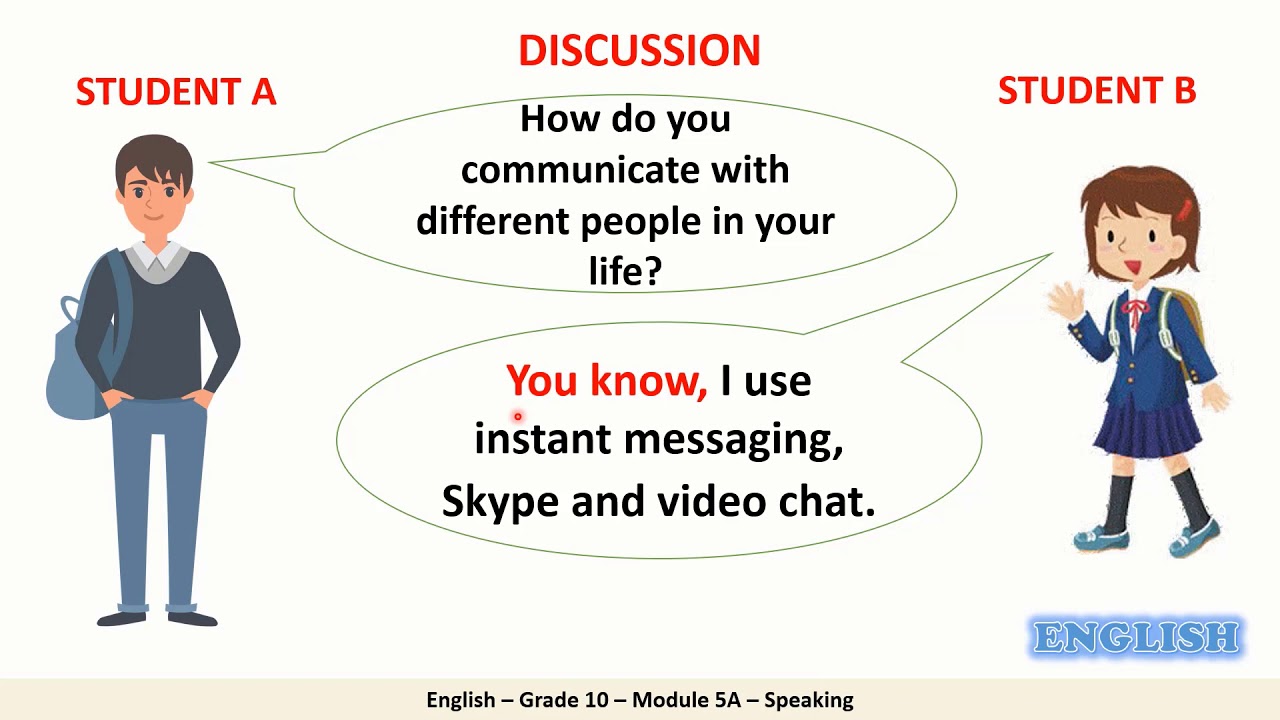 DISCUSSION

STUDENT A

STUDENT B

How do you communicate with different people in your life?

You know, I use instant messaging, Skype and video chat.

ENGLISH

English – Grade 10 – Module 5A – Speaking